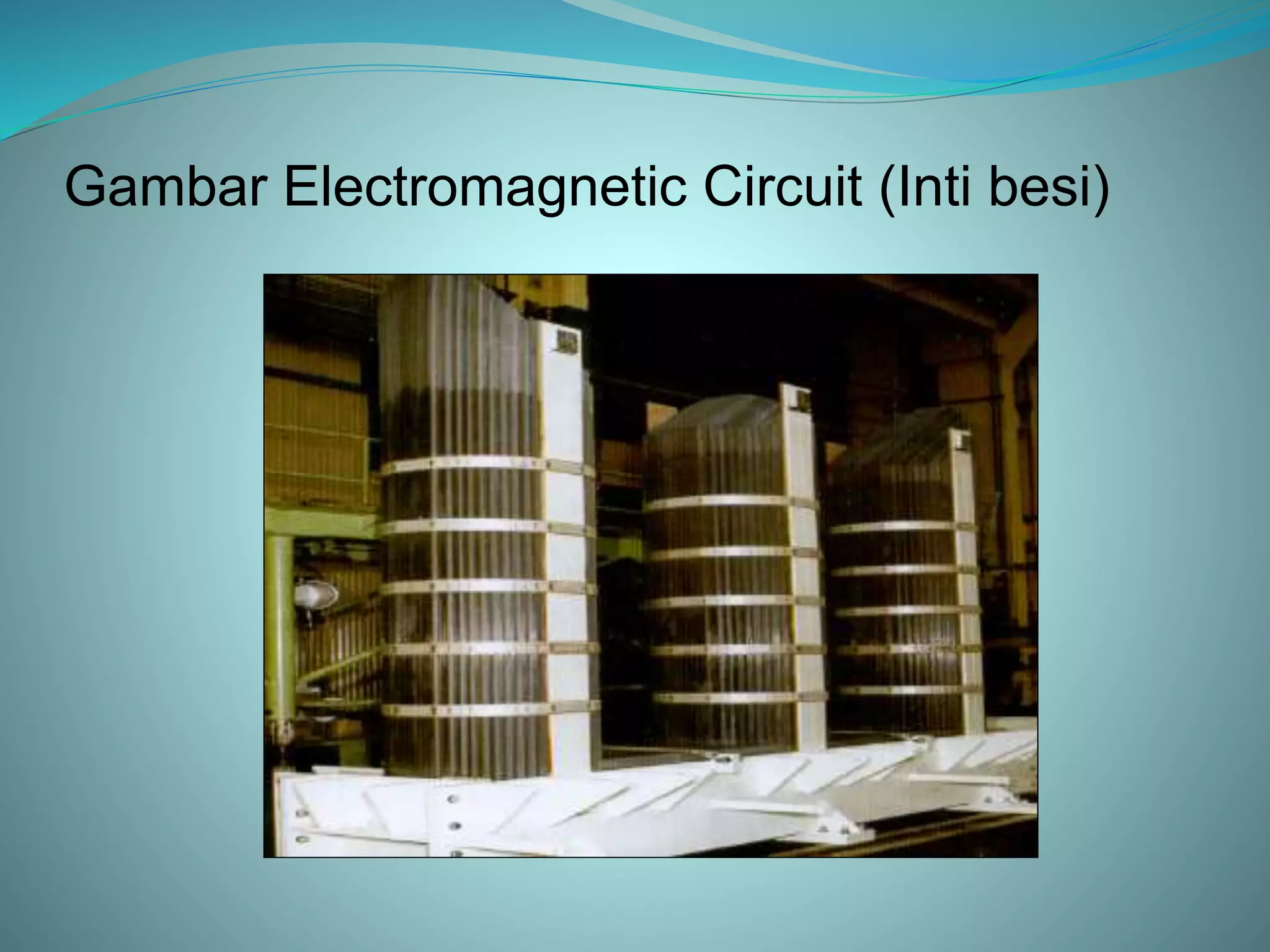 Gambar Electromagnetic Circuit (Inti besi)